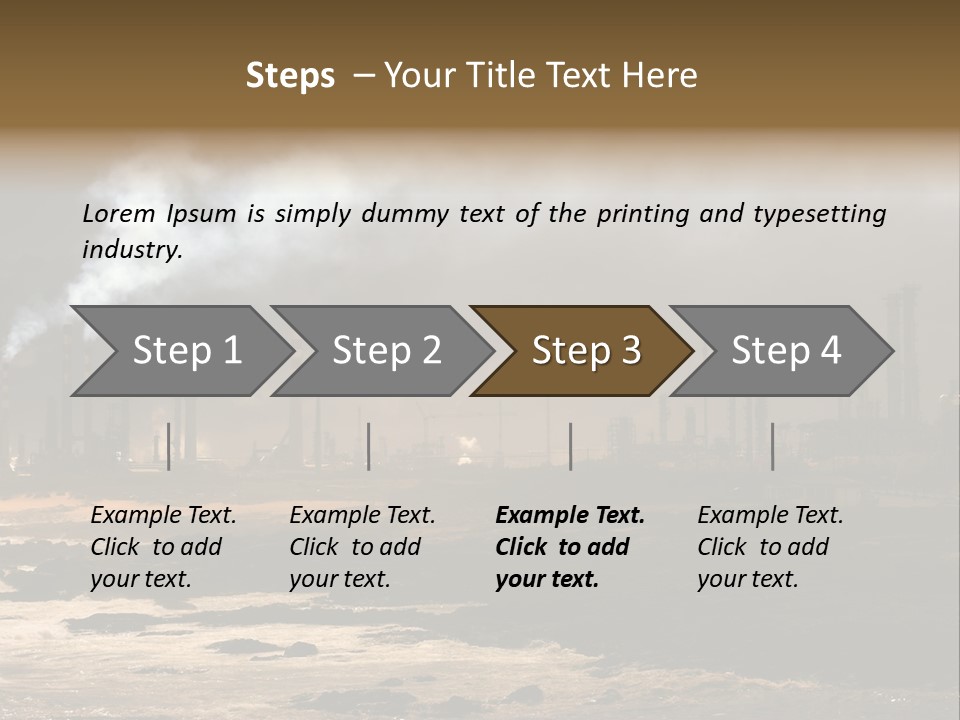 Steps – Your Title Text Here

Lorem Ipsum is simply dummy text of the printing and typesetting industry.

Step 1

Step 2

Step 3

Step 4

Example Text. Click to add your text.

Example Text. Click to add your text.

Example Text. Click to add your text.

Example Text. Click to add your text.